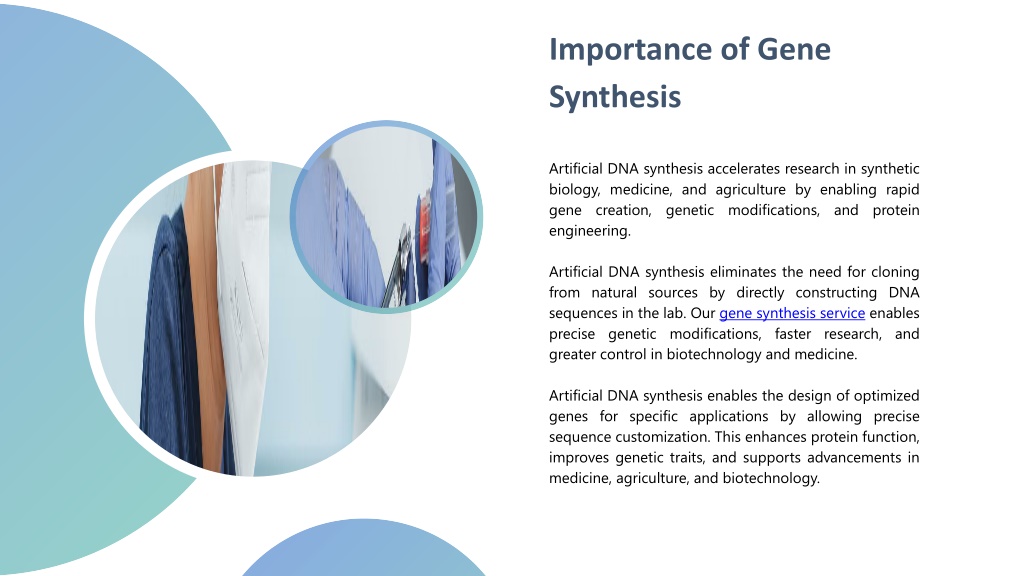 Importance of Gene Synthesis

Artificial DNA synthesis accelerates research in synthetic biology, medicine, and agriculture by enabling rapid gene creation, genetic modifications, and protein engineering.

Artificial DNA synthesis eliminates the need for cloning from natural sources by directly constructing DNA sequences in the lab. Our gene synthesis service enables precise genetic modifications, faster research, and greater control in biotechnology and medicine.

Artificial DNA synthesis enables the design of optimized genes for specific applications by allowing precise sequence customization. This enhances protein function, improves genetic traits, and supports advancements in medicine, agriculture, and biotechnology.